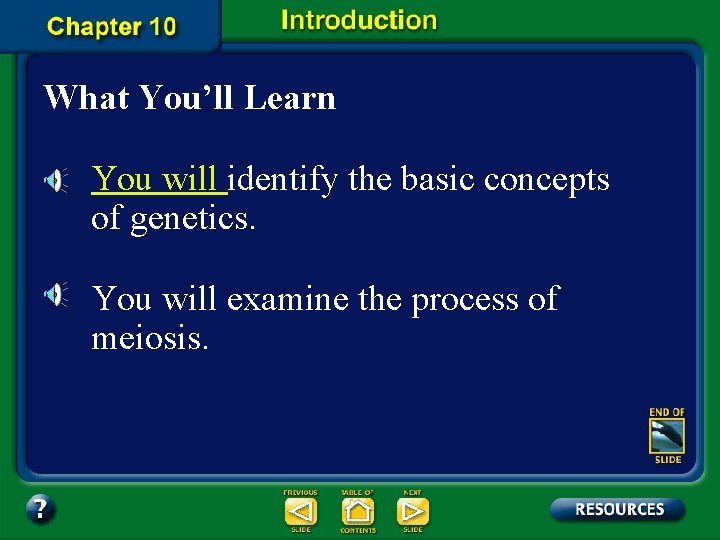 Chapter 10

Introduction

What You'll Learn

You will identify the basic concepts of genetics.

You will examine the process of meiosis.

END OF SLIDE

?

PREVIOUS SLIDE

TABLE OF CONTENTS

NEXT SLIDE

RESOURCES